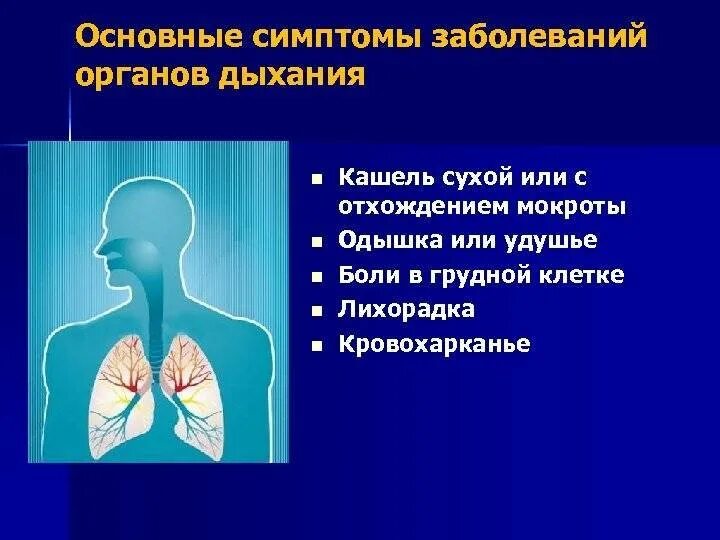 Основные симптомы заболеваний органов дыхания

- Кашель сухой или с отхождением мокроты
- Одышка или удушье
- Боли в грудной клетке
- Лихорадка
- Кровохарканье